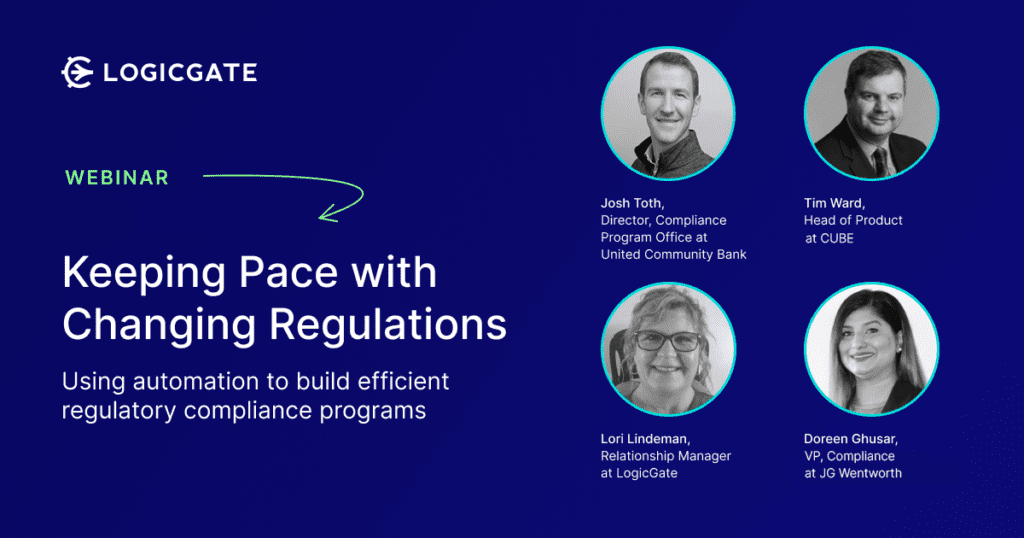 LOGICGATE

WEBINAR

Keeping Pace with Changing Regulations

Using automation to build efficient regulatory compliance programs

Josh Toth,
Director, Compliance Program Office at United Community Bank

Tim Ward,
Head of Product at CUBE

Lori Lindeman,
Relationship Manager at LogicGate

Doreen Ghusar,
VP, Compliance at JG Wentworth